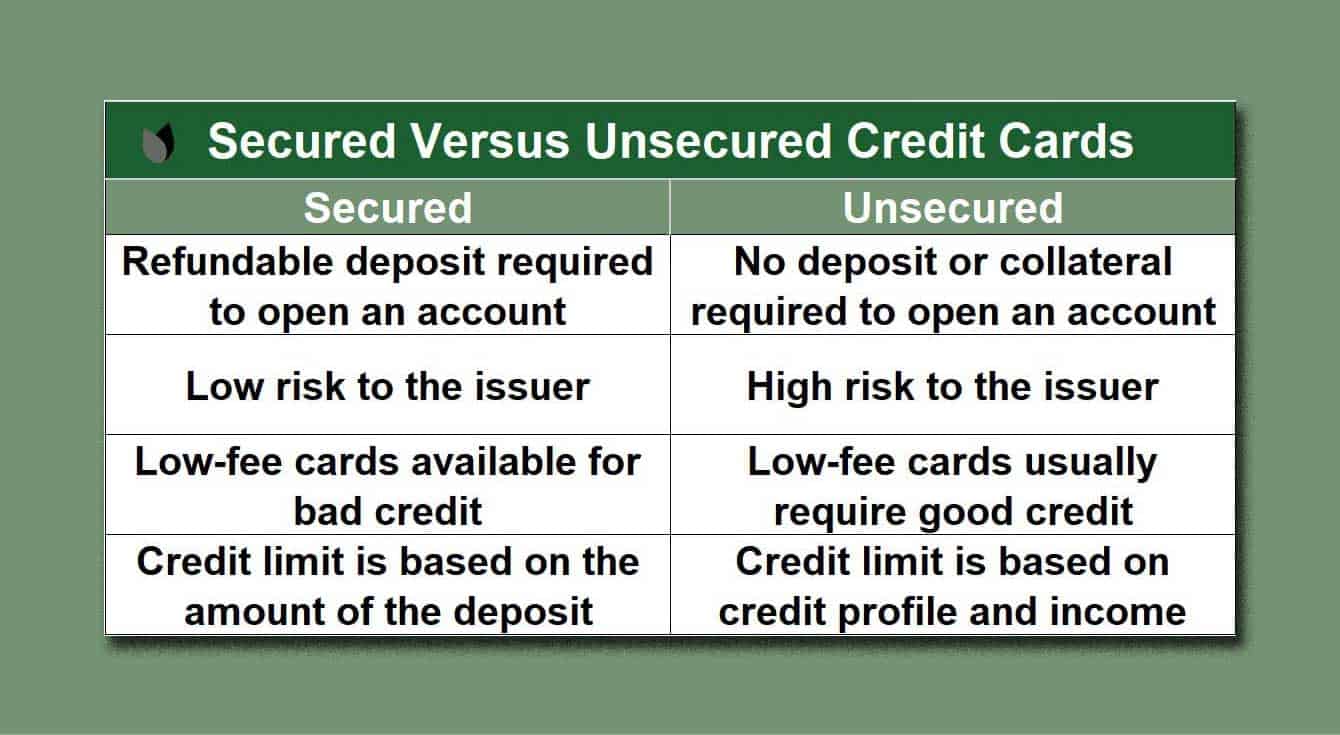 Secured Versus Unsecured Credit Cards

| Secured | Unsecured |
|---|---|
| Refundable deposit required to open an account | No deposit or collateral required to open an account |
| Low risk to the issuer | High risk to the issuer |
| Low-fee cards available for bad credit | Low-fee cards usually require good credit |
| Credit limit is based on the amount of the deposit | Credit limit is based on credit profile and income |